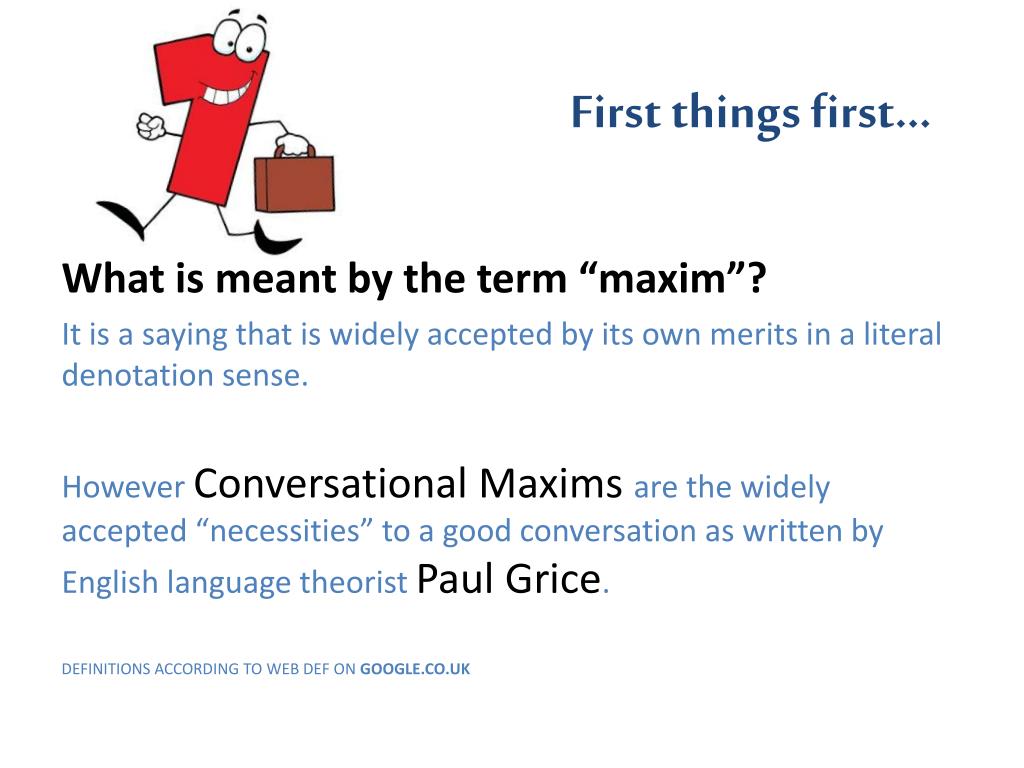 First things first…

What is meant by the term “maxim”?

It is a saying that is widely accepted by its own merits in a literal denotation sense.

However Conversational Maxims are the widely accepted “necessities” to a good conversation as written by English language theorist Paul Grice.

DEFINITIONS ACCORDING TO WEB DEF ON GOOGLE.CO.UK